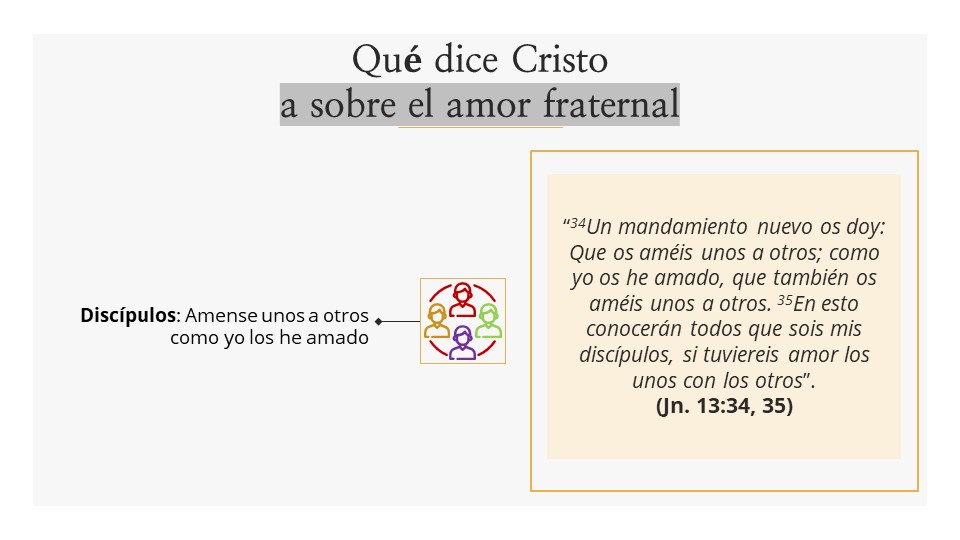 Qué dice Cristo
a sobre el amor fraternal

Discípulos: Amense unos a otros como yo los he amado

“$^{34}$Un mandamiento nuevo os doy: Que os améis unos a otros; como yo os he amado, que también os améis unos a otros. $^{35}$En esto conocerán todos que sois mis discípulos, si tuviereis amor los unos con los otros”.
(Jn. 13:34, 35)